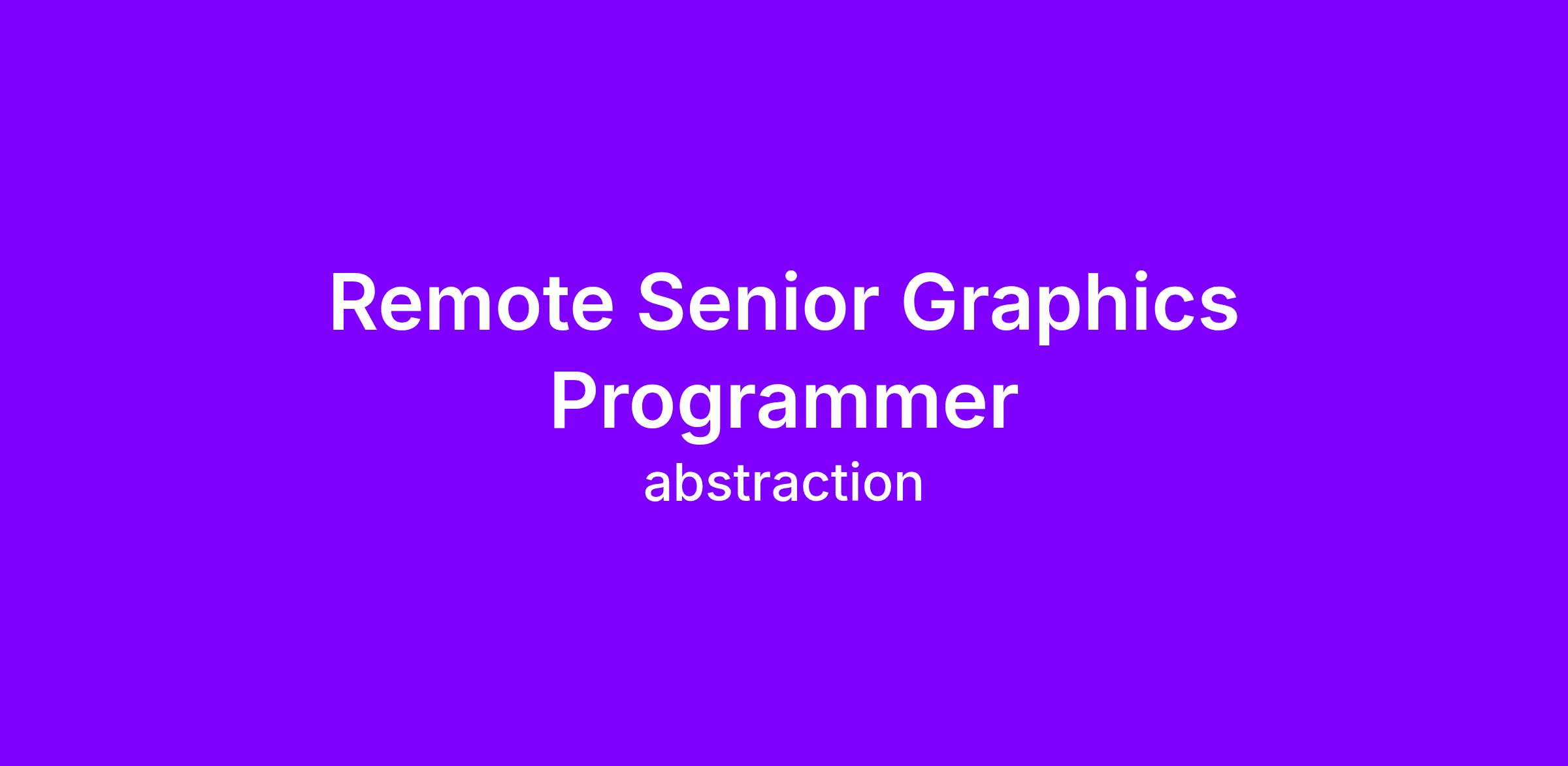 Remote Senior Graphics Programmer

abstraction